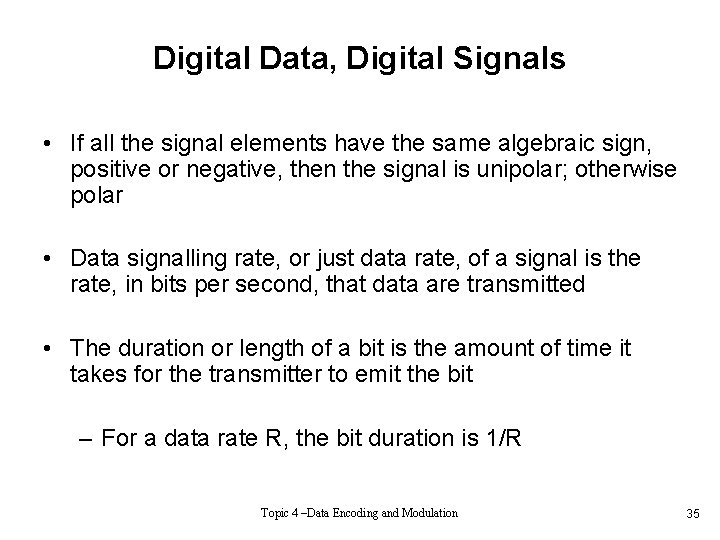 Digital Data, Digital Signals

• If all the signal elements have the same algebraic sign, positive or negative, then the signal is unipolar; otherwise polar

• Data signalling rate, or just data rate, of a signal is the rate, in bits per second, that data are transmitted

• The duration or length of a bit is the amount of time it takes for the transmitter to emit the bit

– For a data rate R, the bit duration is 1/R

Topic 4 –Data Encoding and Modulation

35